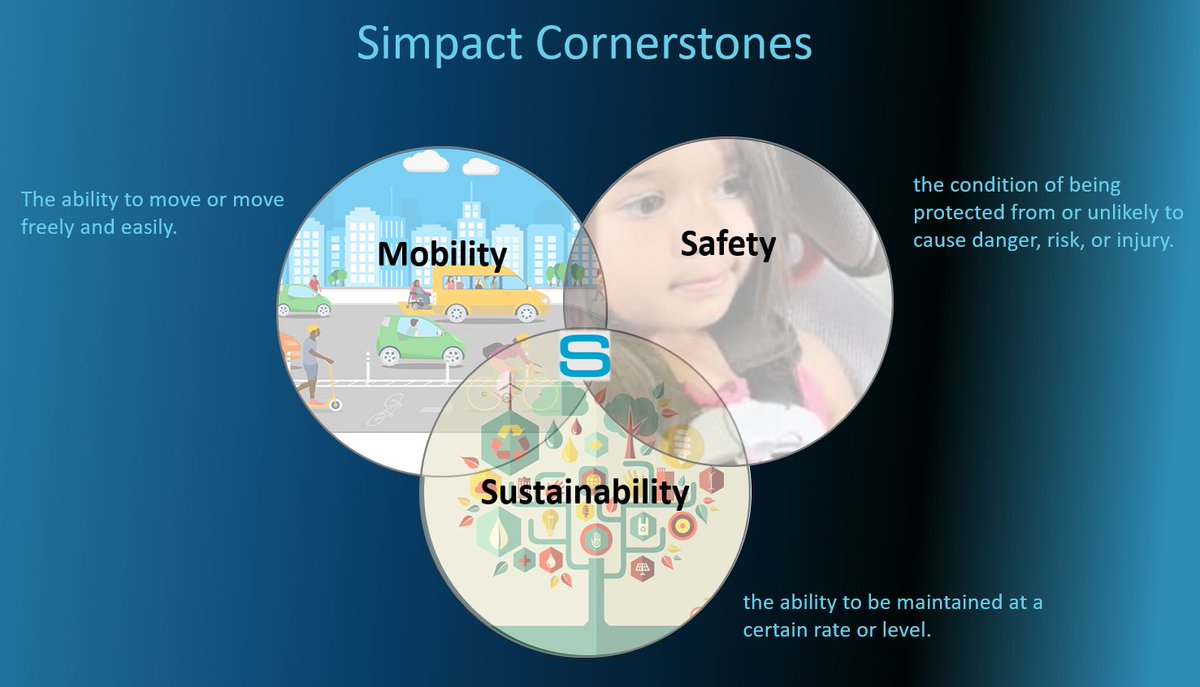 Simpact Cornerstones

The ability to move or move freely and easily.

Mobility

Safety

the condition of being protected from or unlikely to cause danger, risk, or injury.

S

Sustainability

the ability to be maintained at a certain rate or level.